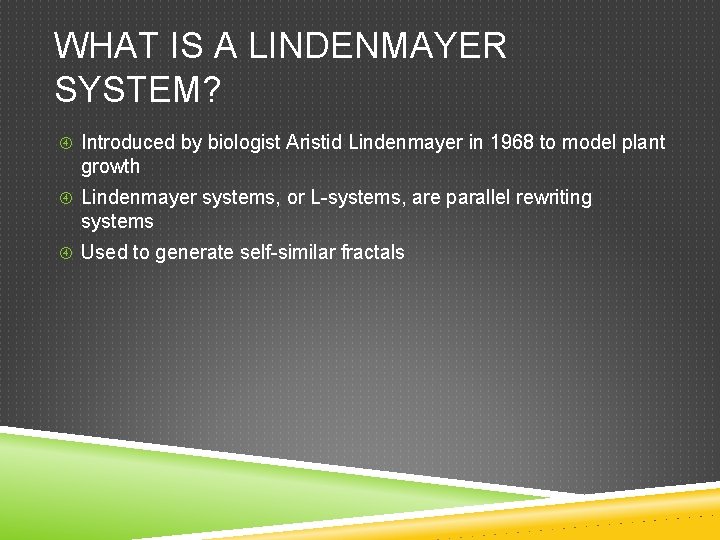 WHAT IS A LINDENMAYER SYSTEM?

④ Introduced by biologist Aristid Lindenmayer in 1968 to model plant growth

④ Lindenmayer systems, or L-systems, are parallel rewriting systems

④ Used to generate self-similar fractals